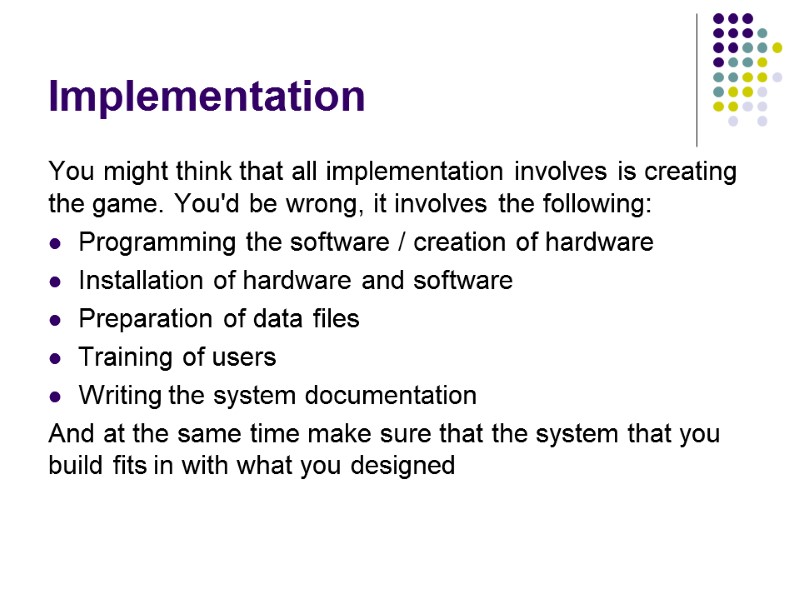 Implementation

You might think that all implementation involves is creating the game. You'd be wrong, it involves the following:

- Programming the software / creation of hardware
- Installation of hardware and software
- Preparation of data files
- Training of users
- Writing the system documentation

And at the same time make sure that the system that you build fits in with what you designed